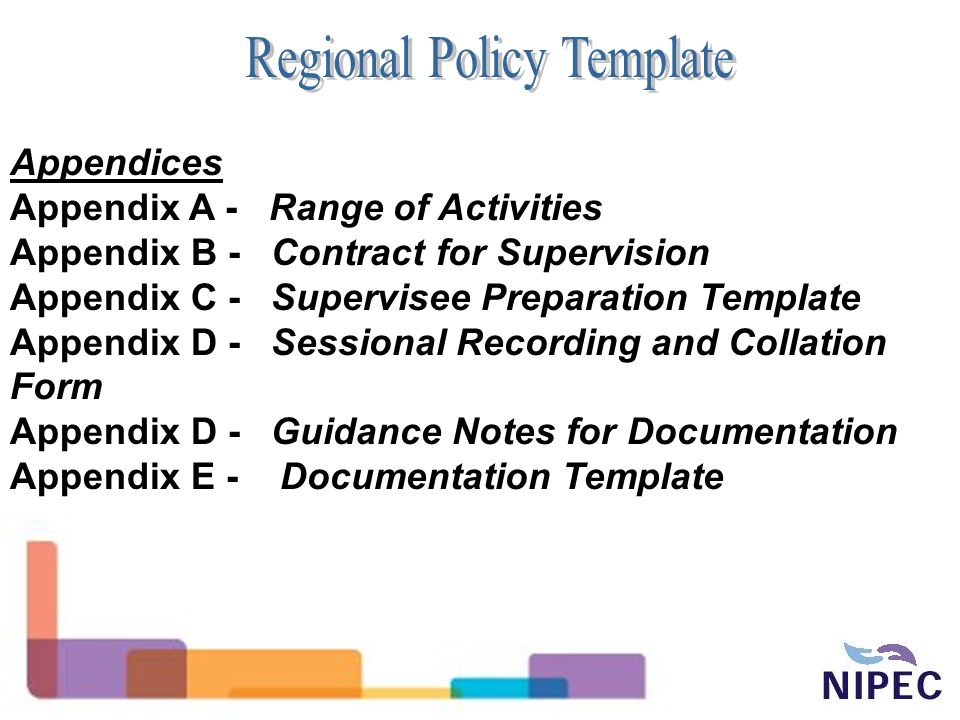 Regional Policy Template

Appendices
Appendix A - Range of Activities
Appendix B - Contract for Supervision
Appendix C - Supervisee Preparation Template
Appendix D - Sessional Recording and Collation Form
Appendix D - Guidance Notes for Documentation
Appendix E - Documentation Template

NIPEC